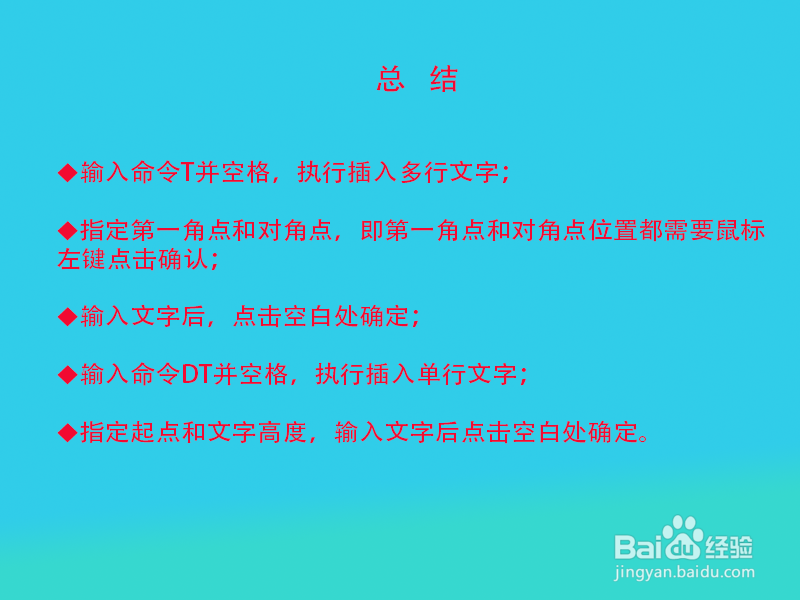 总 结

◆输入命令T并空格，执行插入多行文字；

◆指定第一角点和对角点，即第一角点和对角点位置都需要鼠标左键点击确认；

◆输入文字后，点击空白处确定；

◆输入命令DT并空格，执行插入单行文字；

◆指定起点和文字高度，输入文字后点击空白处确定。

Baidu经验
jingyan.baidu.com